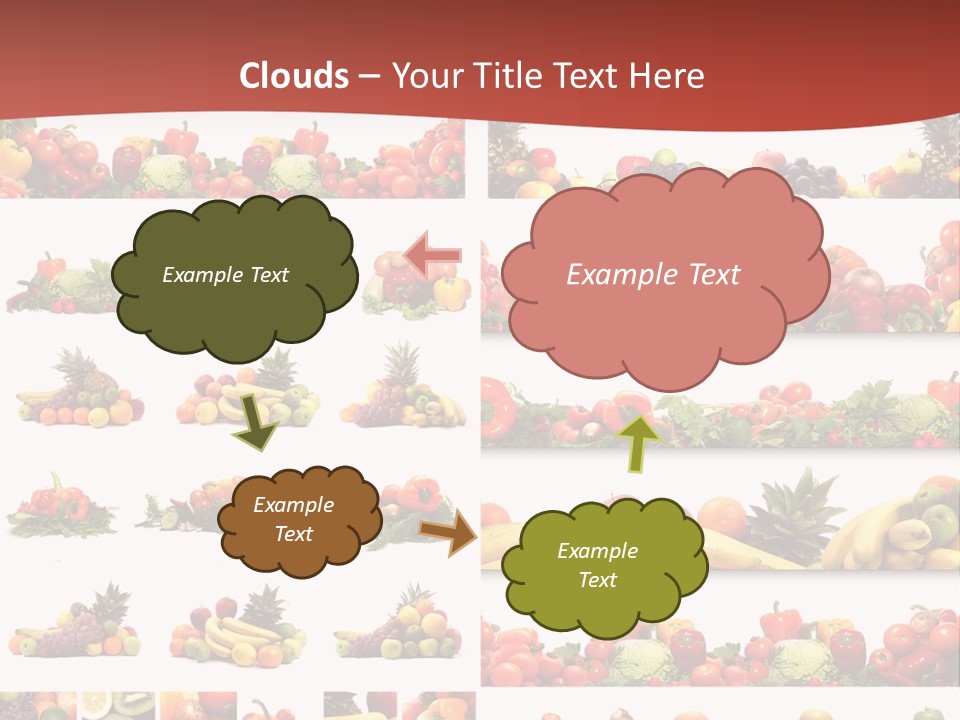 Clouds – Your Title Text Here

Example Text

Example Text

Example Text

Example Text